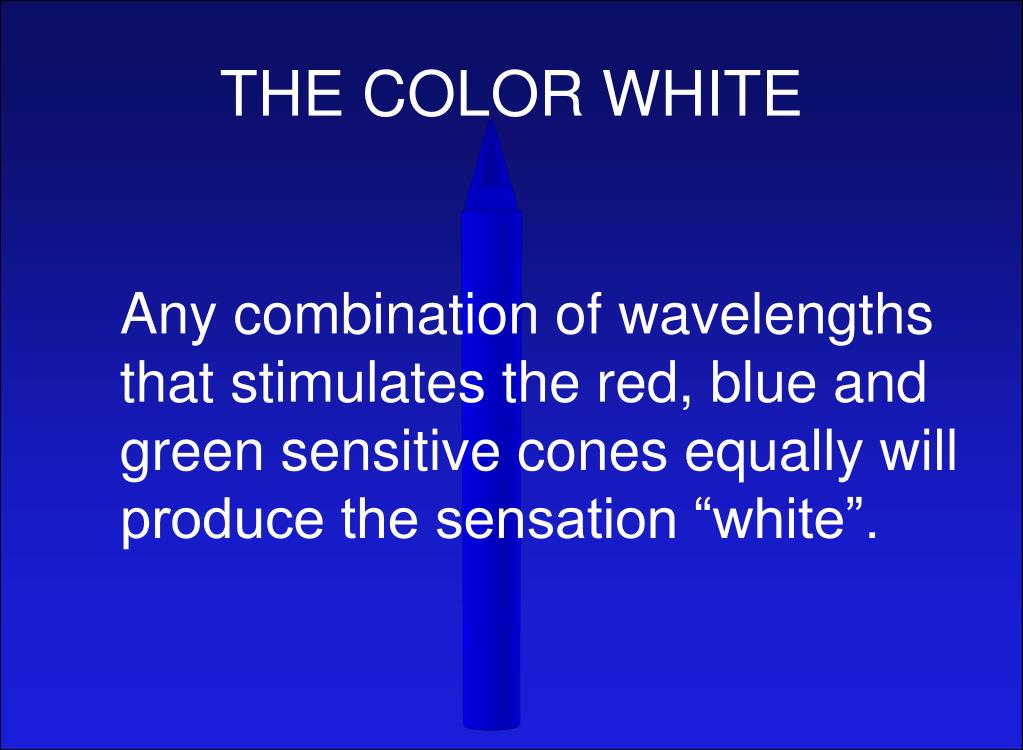 THE COLOR WHITE

Any combination of wavelengths that stimulates the red, blue and green sensitive cones equally will produce the sensation “white”.